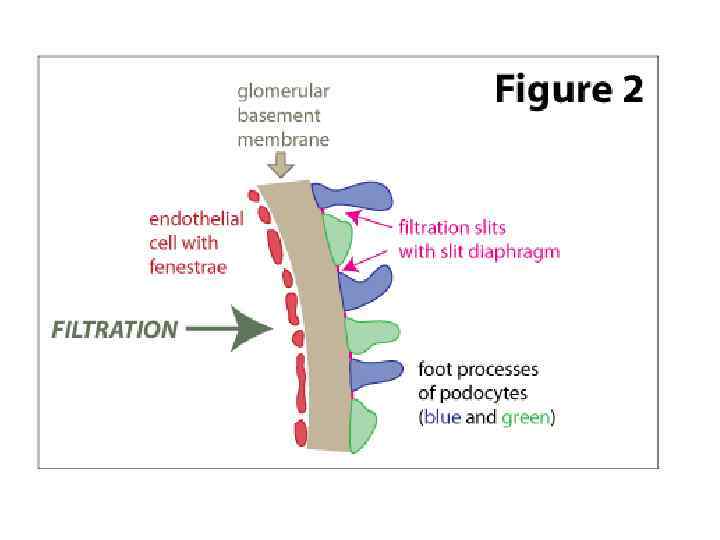 Figure 2

glomerular basement membrane

endothelial cell with fenestrae

filtration slits with slit diaphragm

FILTRATION

foot processes of podocytes (blue and green)